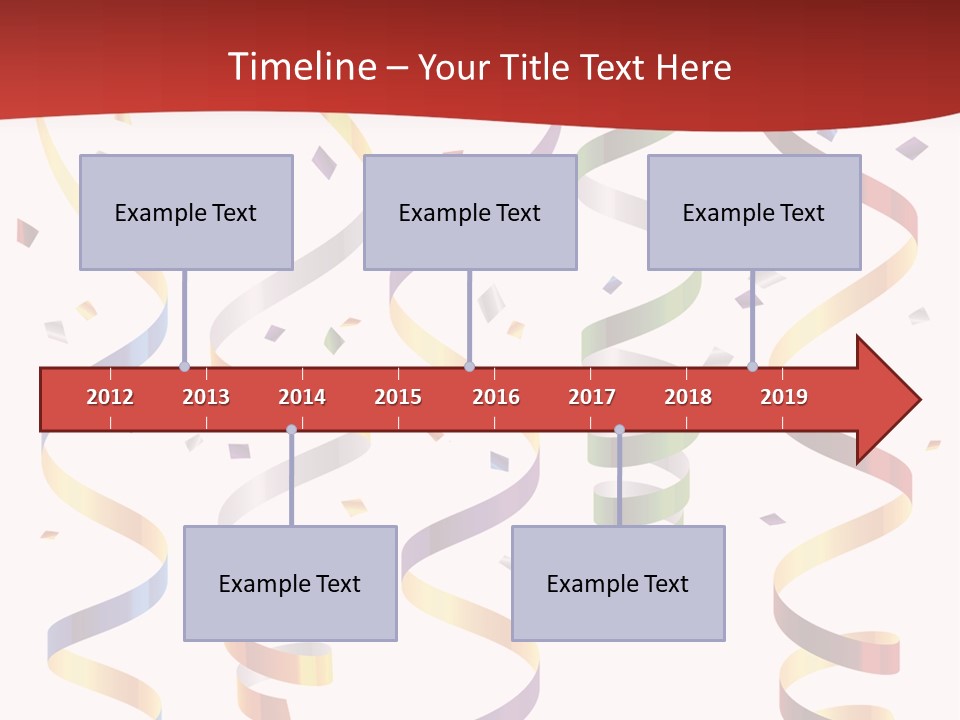 Timeline – Your Title Text Here

Example Text

Example Text

Example Text

2012 2013 2014 2015 2016 2017 2018 2019

Example Text

Example Text